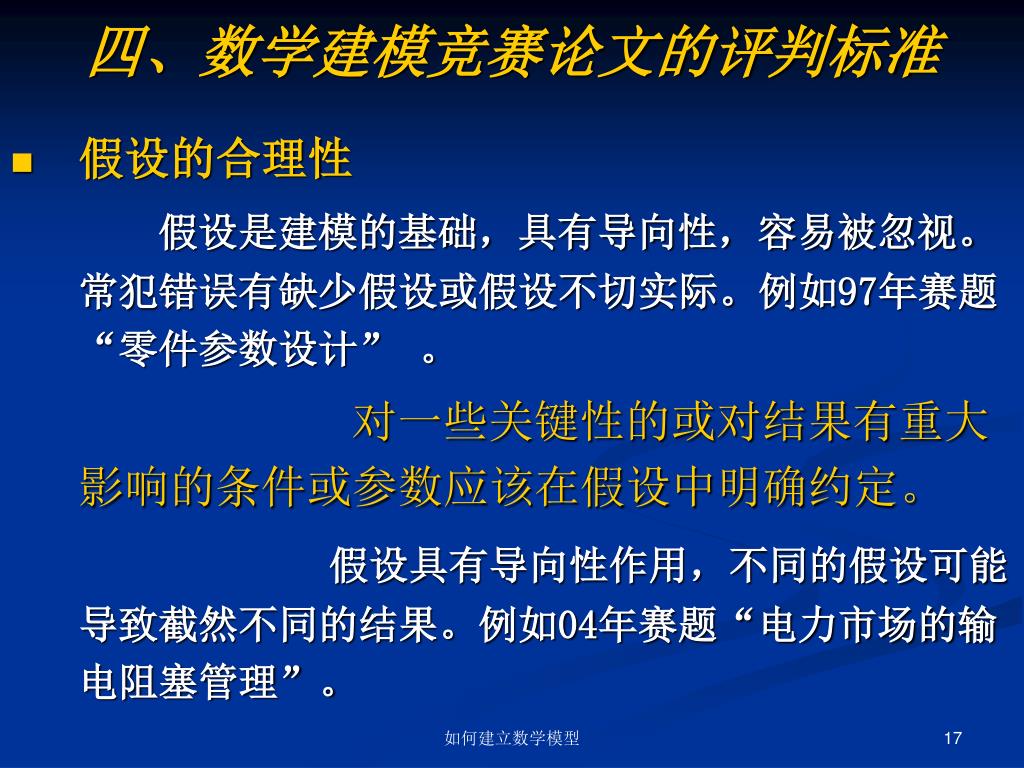 四、数学建模竞赛论文的评判标准

■ 假设的合理性

假设是建模的基础，具有导向性，容易被忽视。常犯错误有缺少假设或假设不切实际。例如97年赛题“零件参数设计” 。

对一些关键性的或对结果有重大影响的条件或参数应该在假设中明确约定。

假设具有导向性作用，不同的假设可能导致截然不同的结果。例如04年赛题“电力市场的输电阻塞管理”。

如何建立数学模型

17